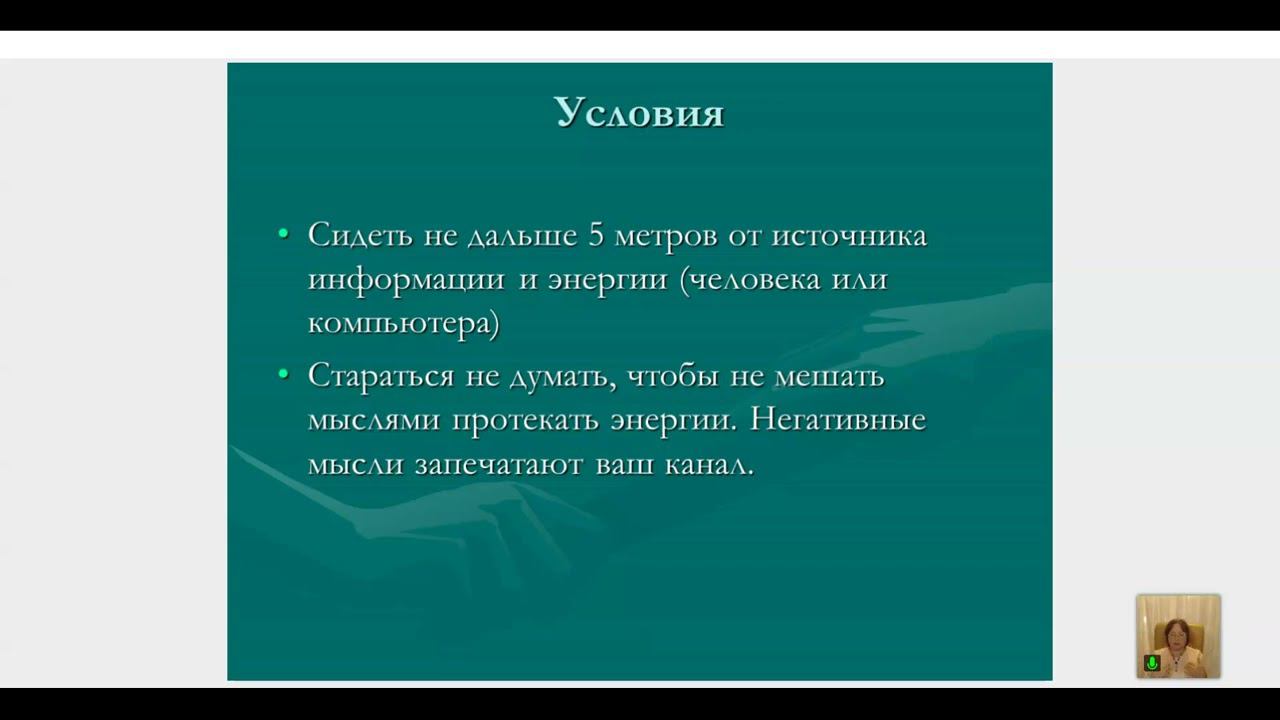 Условия

• Сидеть не дальше 5 метров от источника информации и энергии (человека или компьютера)

• Стараться не думать, чтобы не мешать мыслями протекать энергии. Негативные мысли запечатают ваш канал.